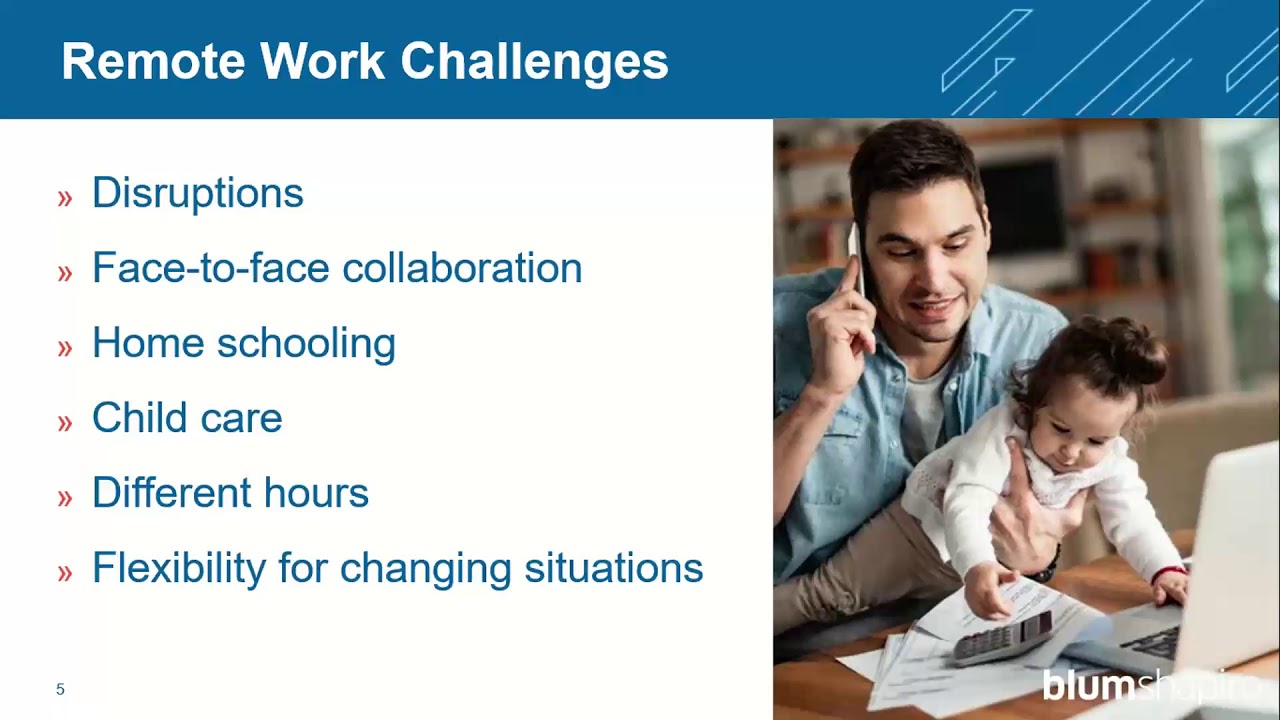 Remote Work Challenges

» Disruptions

» Face-to-face collaboration

» Home schooling

» Child care

» Different hours

» Flexibility for changing situations

5

blumshapiro